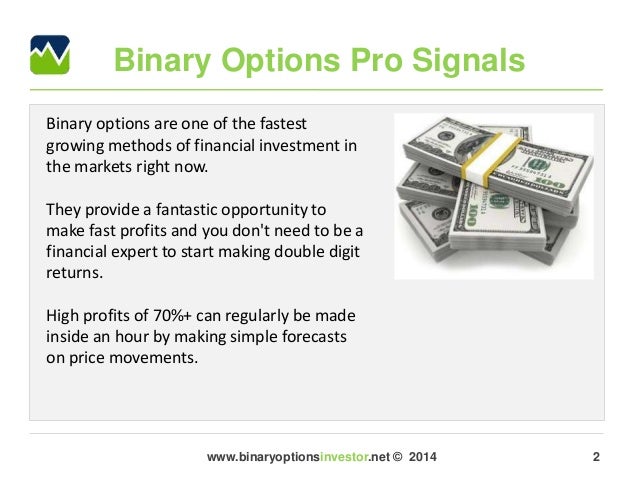 Binary Options Pro Signals

Binary options are one of the fastest growing methods of financial investment in the markets right now.

They provide a fantastic opportunity to make fast profits and you don't need to be a financial expert to start making double digit returns.

High profits of 70%+ can regularly be made inside an hour by making simple forecasts on price movements.

www.binaryoptionsinvestor.net © 2014

2